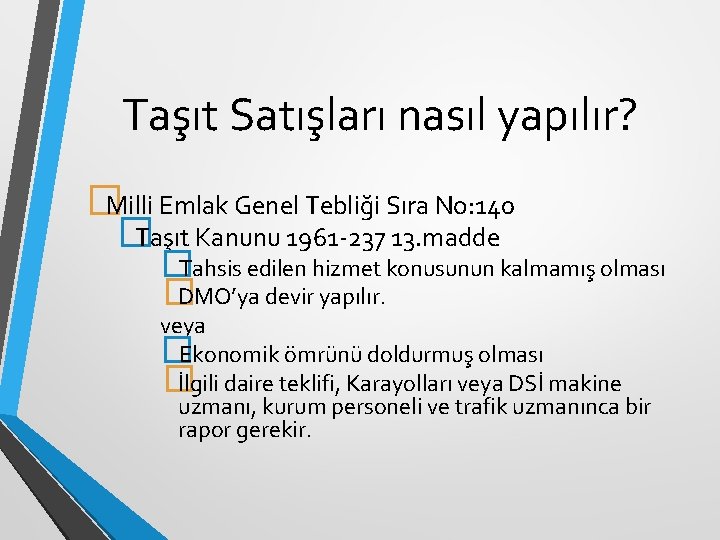 Taşıt Satışları nasıl yapılır?

Milli Emlak Genel Tebliği Sıra No:140

Taşıt Kanunu 1961-237 13.madde

Tahsis edilen hizmet konusunun kalmamış olması

DMO'ya devir yapılır.

veya

Ekonomik ömrünü doldurmuş olması

İlgili daire teklifi, Karayolları veya DSİ makine uzmanı, kurum personeli ve trafik uzmanınca bir rapor gerekir.